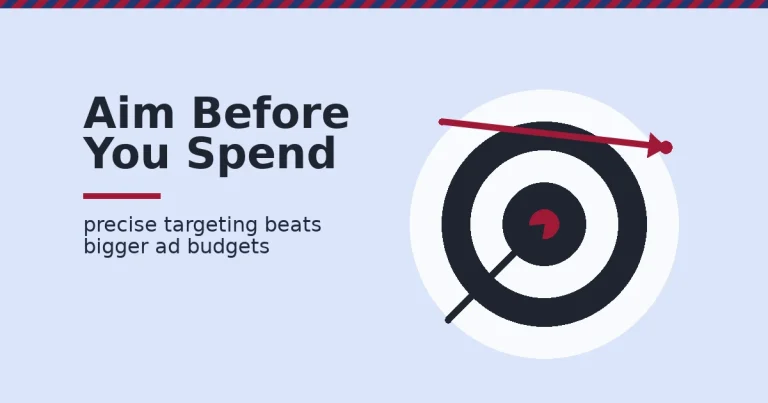 Aim Before
You Spend

precise targeting beats bigger ad budgets